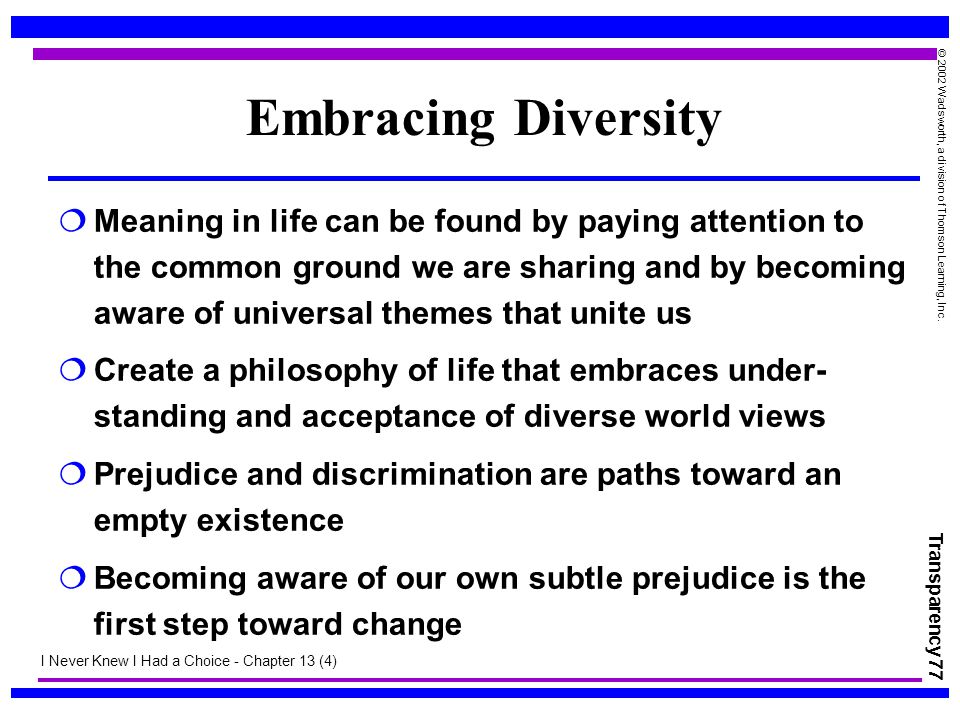 Embracing Diversity

❍ Meaning in life can be found by paying attention to the common ground we are sharing and by becoming aware of universal themes that unite us

❍ Create a philosophy of life that embraces understanding and acceptance of diverse world views

❍ Prejudice and discrimination are paths toward an empty existence

❍ Becoming aware of our own subtle prejudice is the first step toward change

I Never Knew I Had a Choice - Chapter 13 (4)

© 2002 Wadsworth, a division of Thomson Learning, Inc.

Transparency 77